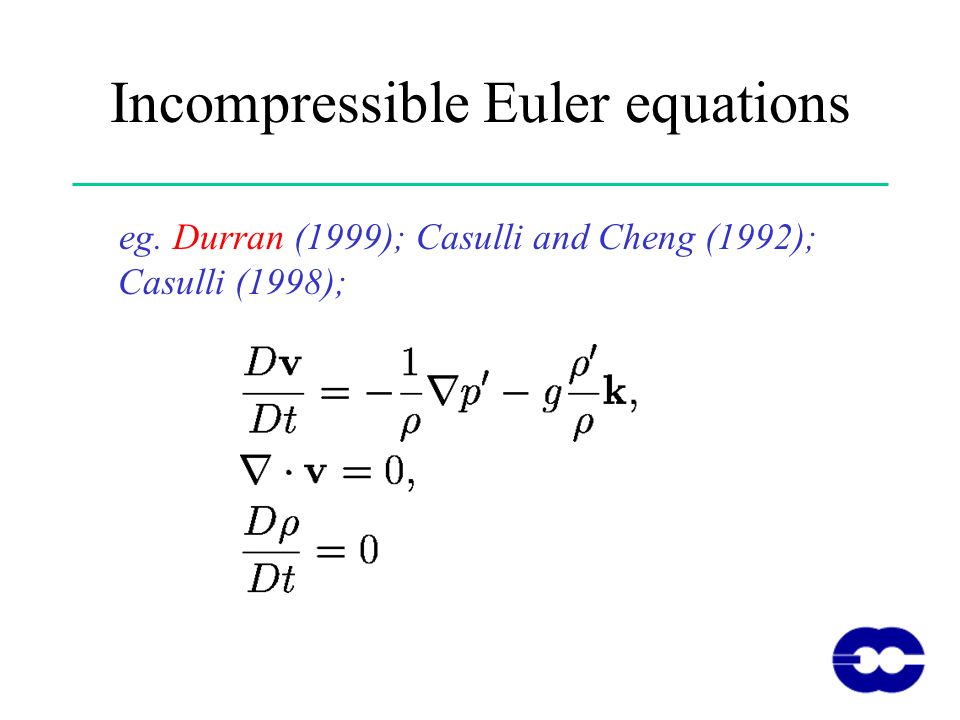 Incompressible Euler equations

eg. Durran (1999); Casulli and Cheng (1992); Casulli (1998);

$\frac{D\mathbf{v}}{Dt} = -\frac{1}{\rho}\nabla p' - g\frac{\rho'}{\rho}\mathbf{k},$

$\nabla \cdot \mathbf{v} = 0,$

$\frac{D\rho}{Dt} = 0$